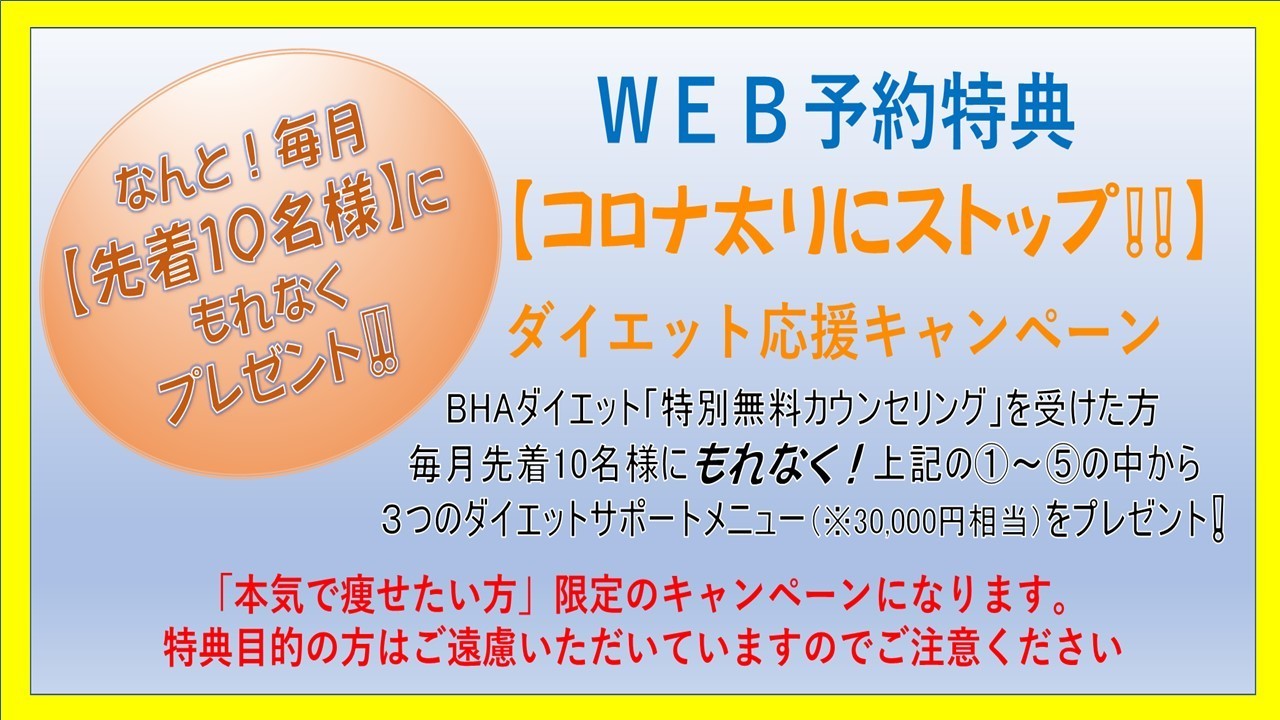 なんと！毎月
【先着10名様】に
もれなく
プレゼント‼

ＷＥＢ予約特典
【コロナ太りにストップ‼】
ダイエット応援キャンペーン

BHAダイエット「特別無料カウンセリング」を受けた方
毎月先着10名様にもれなく！上記の①～⑤の中から
3つのダイエットサポートメニュー（※30,000円相当）をプレゼント！

「本気で痩せたい方」限定のキャンペーンになります。
特典目的の方はご遠慮いただいていますのでご注意ください